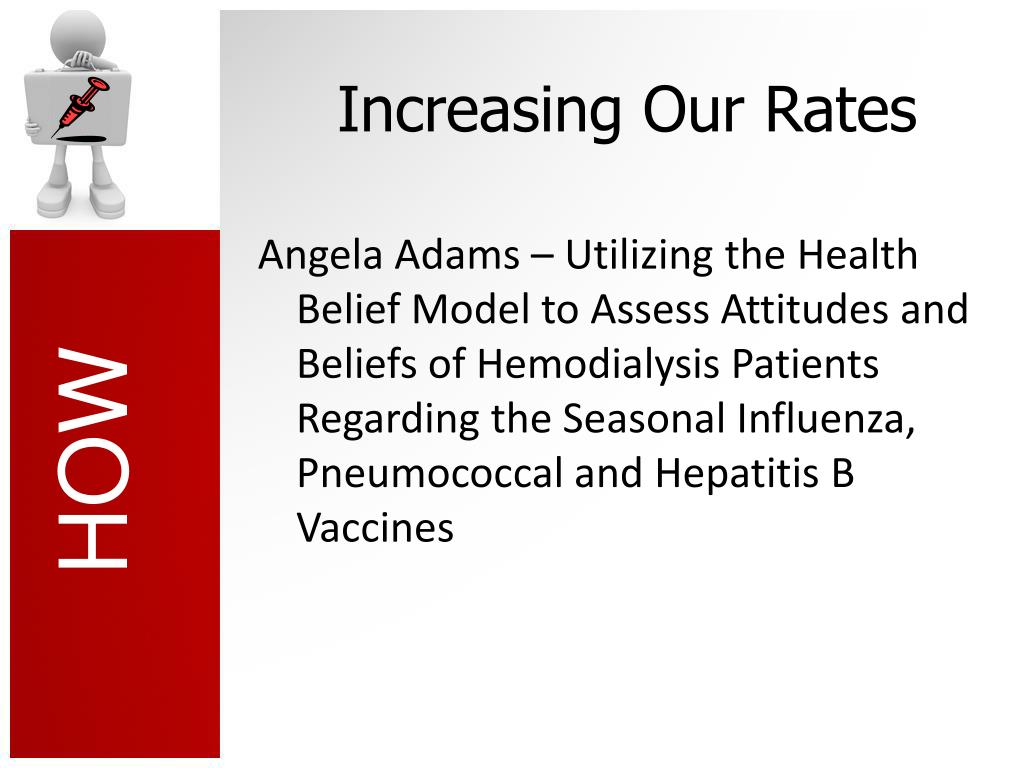 HOW

Increasing Our Rates

Angela Adams – Utilizing the Health Belief Model to Assess Attitudes and Beliefs of Hemodialysis Patients Regarding the Seasonal Influenza, Pneumococcal and Hepatitis B Vaccines